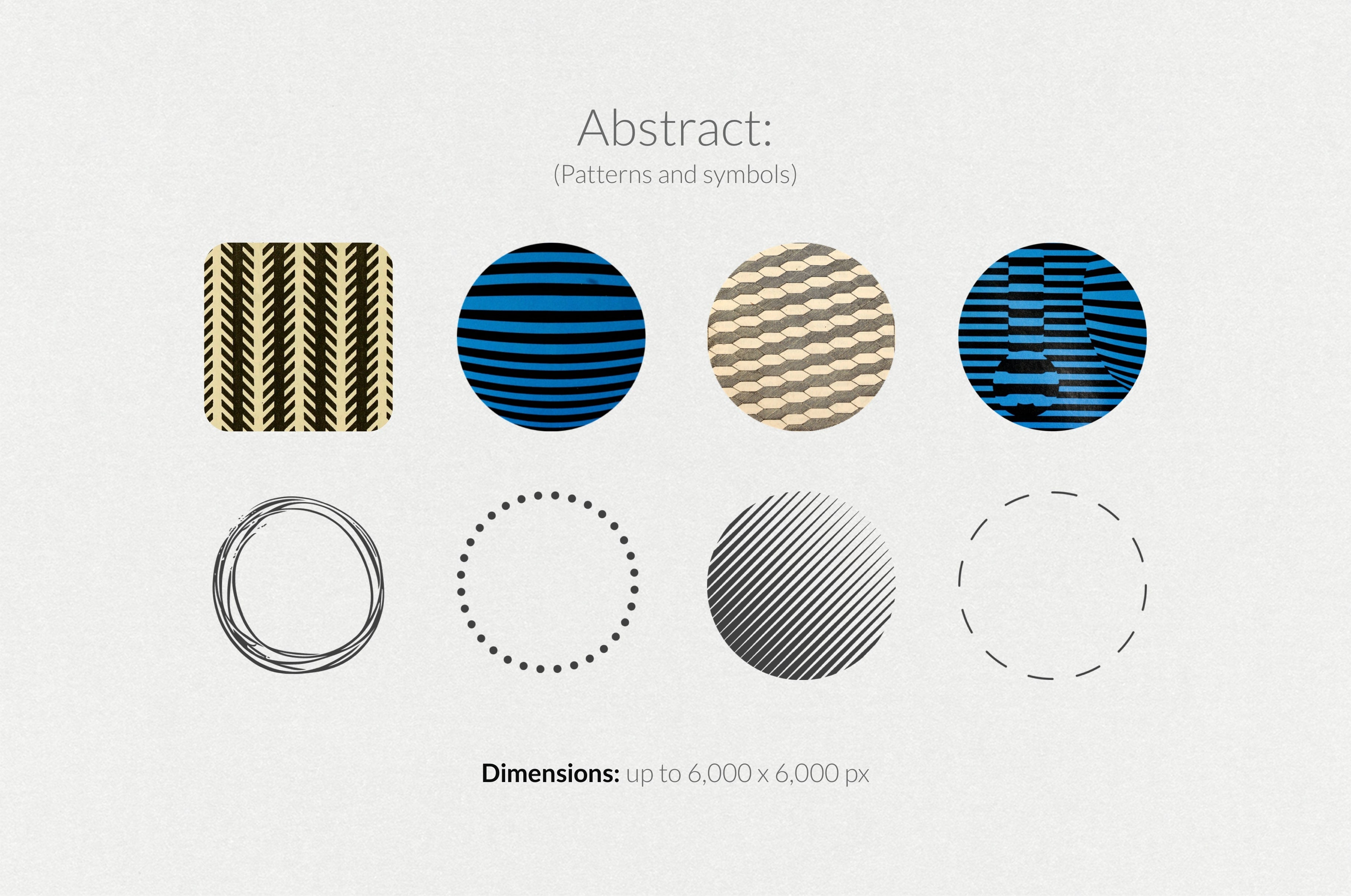 Abstract:
(Patterns and symbols)

Dimensions: up to 6,000 x 6,000 px